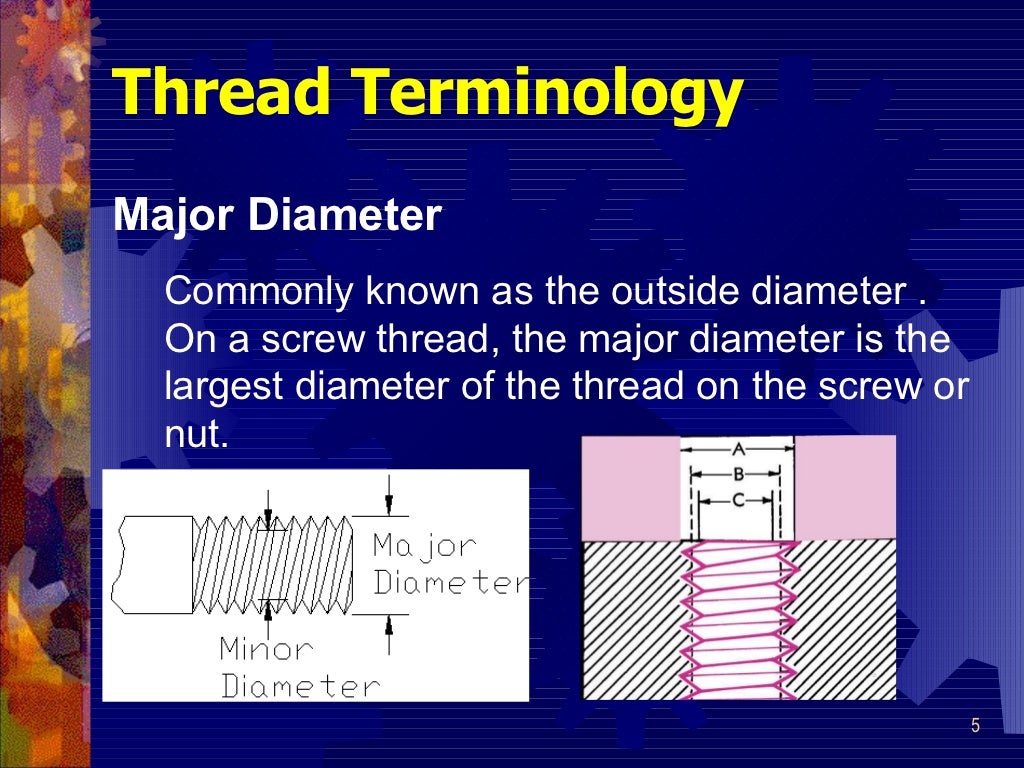 Thread Terminology

Major Diameter

Commonly known as the outside diameter . On a screw thread, the major diameter is the largest diameter of the thread on the screw or nut.

Major Diameter

Minor Diameter

A
B
C

5